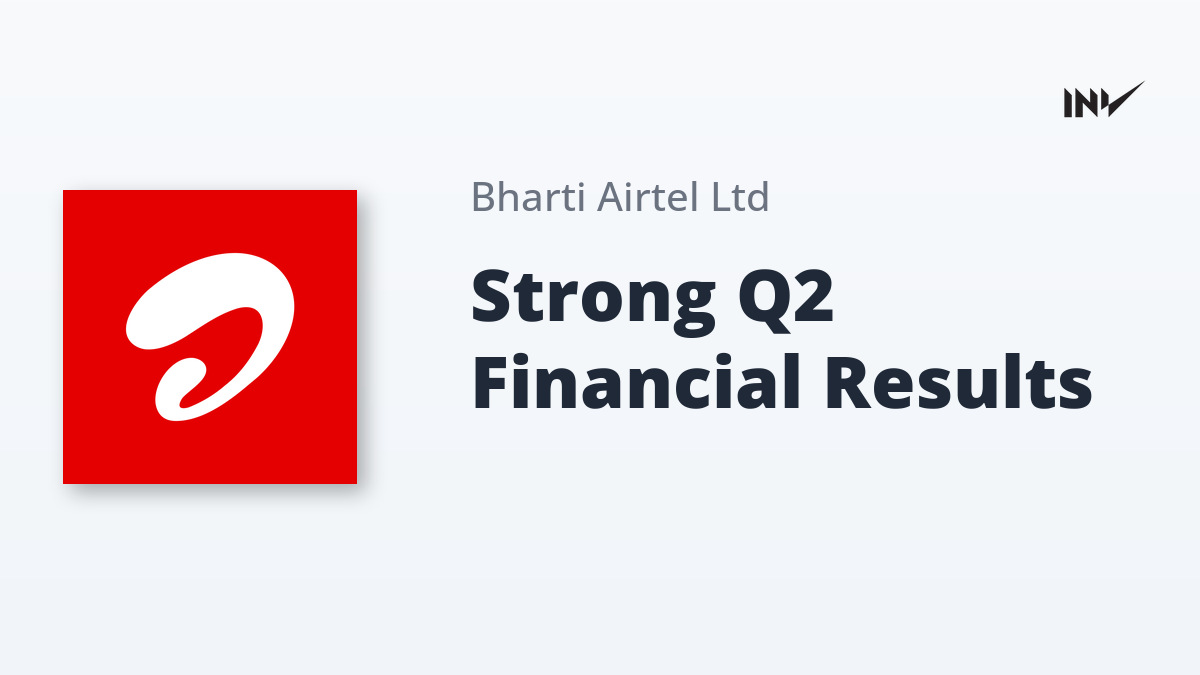 INV

Bharti Airtel Ltd

Strong Q2 Financial Results